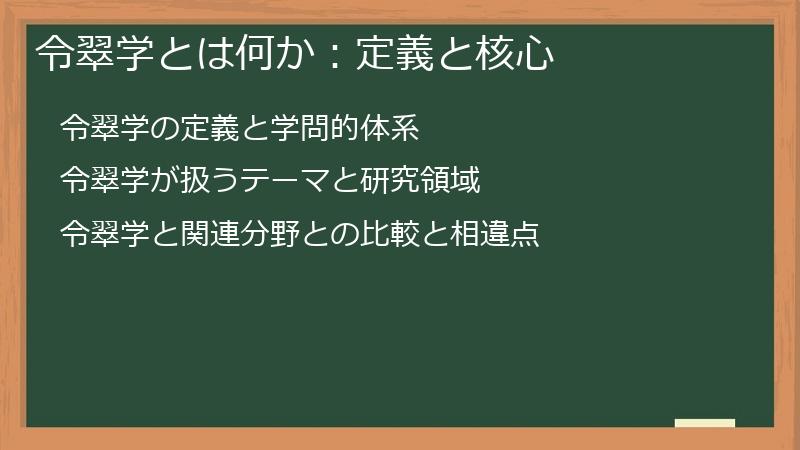 令翠学とは何か：定義と核心

令翠学の定義と学問的体系

令翠学が扱うテーマと研究領域

令翠学と関連分野との比較と相違点